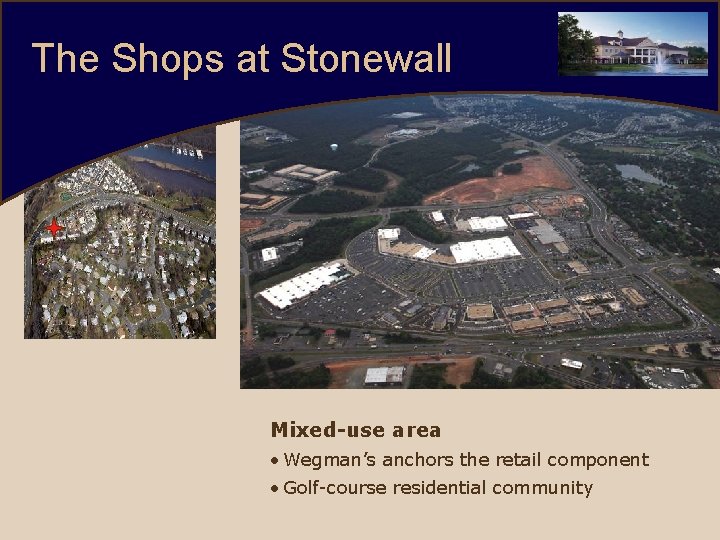 The Shops at Stonewall

Mixed-use area

• Wegman's anchors the retail component
• Golf-course residential community